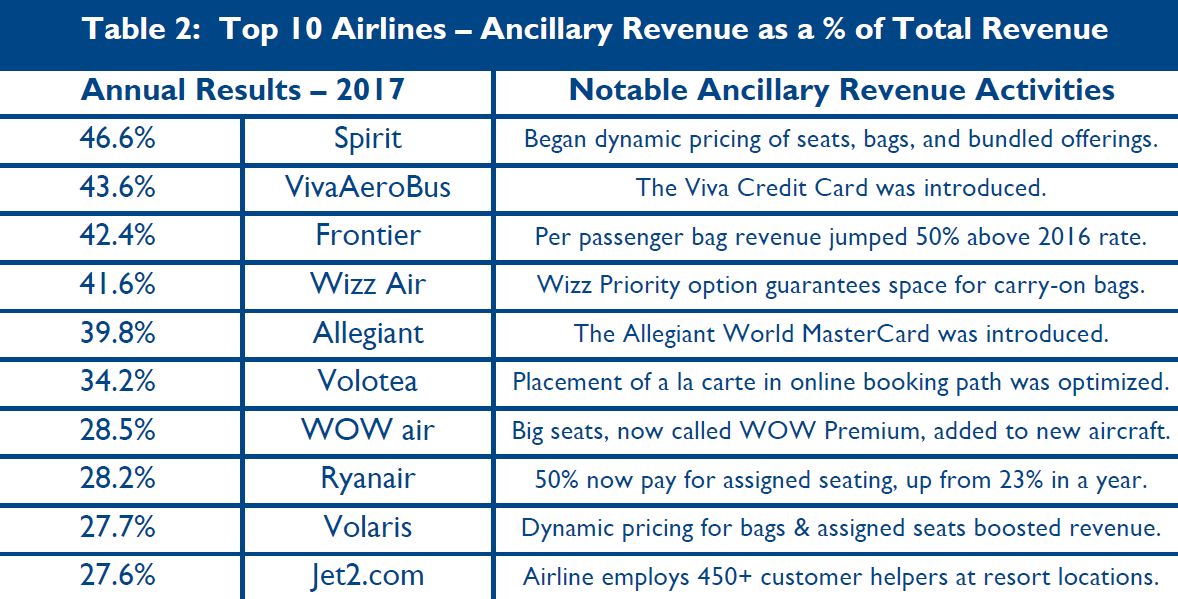 Table 2: Top 10 Airlines – Ancillary Revenue as a % of Total Revenue

| Annual Results – 2017 | | Notable Ancillary Revenue Activities |
|---|---|---|
| 46.6% | Spirit | Began dynamic pricing of seats, bags, and bundled offerings. |
| 43.6% | VivaAeroBus | The Viva Credit Card was introduced. |
| 42.4% | Frontier | Per passenger bag revenue jumped 50% above 2016 rate. |
| 41.6% | Wizz Air | Wizz Priority option guarantees space for carry-on bags. |
| 39.8% | Allegiant | The Allegiant World MasterCard was introduced. |
| 34.2% | Volotea | Placement of a la carte in online booking path was optimized. |
| 28.5% | WOW air | Big seats, now called WOW Premium, added to new aircraft. |
| 28.2% | Ryanair | 50% now pay for assigned seating, up from 23% in a year. |
| 27.7% | Volaris | Dynamic pricing for bags & assigned seats boosted revenue. |
| 27.6% | Jet2.com | Airline employs 450+ customer helpers at resort locations. |